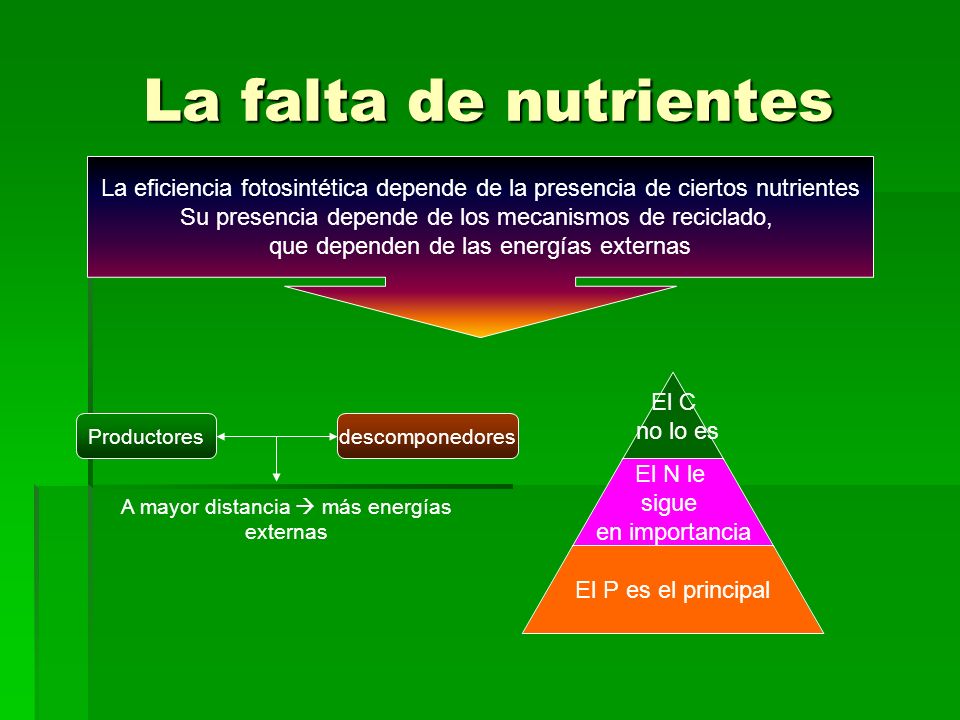 La falta de nutrientes

La eficiencia fotosintética depende de la presencia de ciertos nutrientes
Su presencia depende de los mecanismos de reciclado,
que dependen de las energías externas

Productores

descomponedores

A mayor distancia → más energías externas

El C
no lo es

El N le
sigue
en importancia

El P es el principal